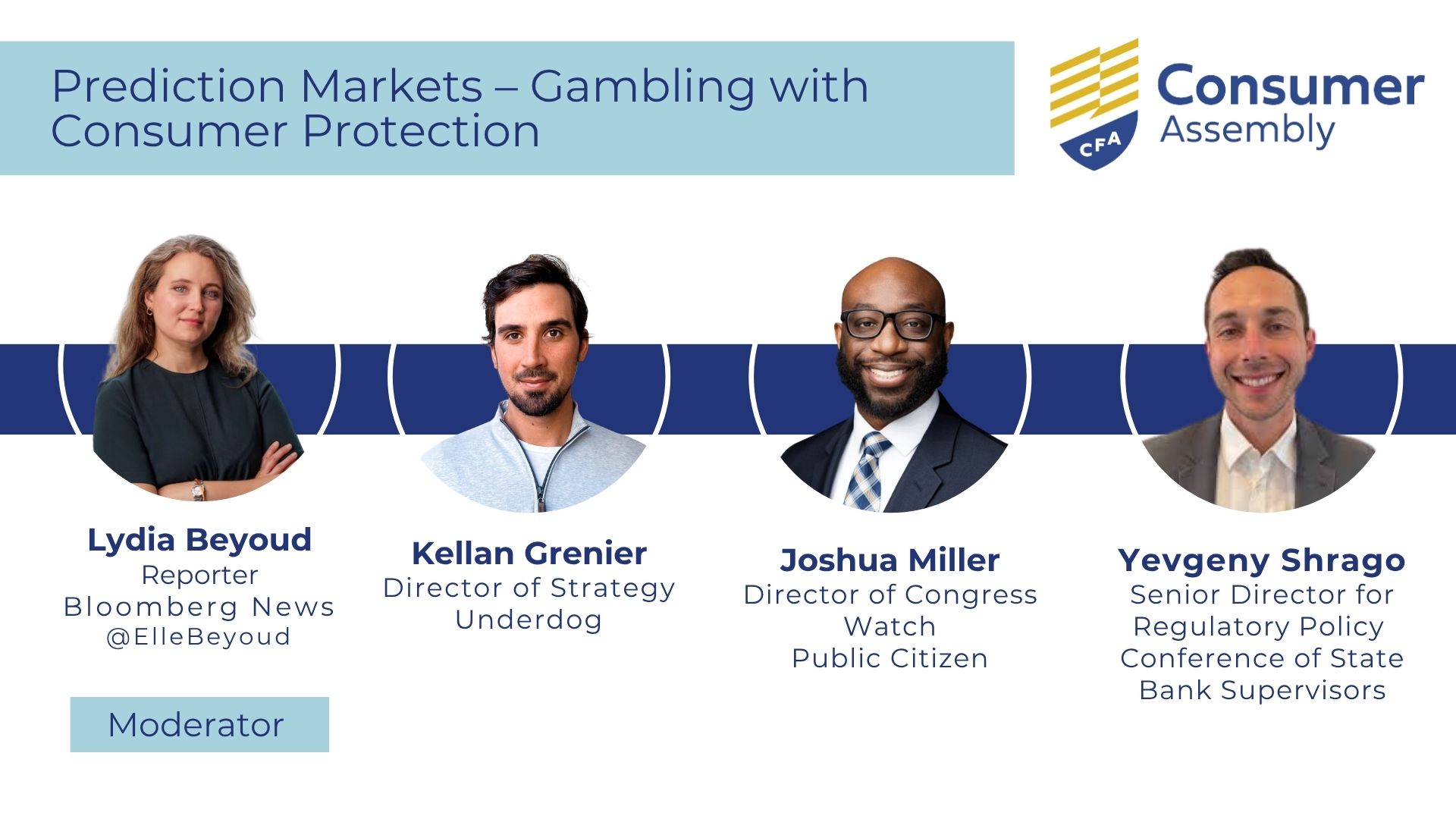 Prediction Markets – Gambling with Consumer Protection

CFA Consumer Assembly

Lydia Beyoud
Reporter
Bloomberg News
@ElleBeyoud

Moderator

Kellan Grenier
Director of Strategy
Underdog

Joshua Miller
Director of Congress Watch
Public Citizen

Yevgeny Shrago
Senior Director for Regulatory Policy
Conference of State Bank Supervisors